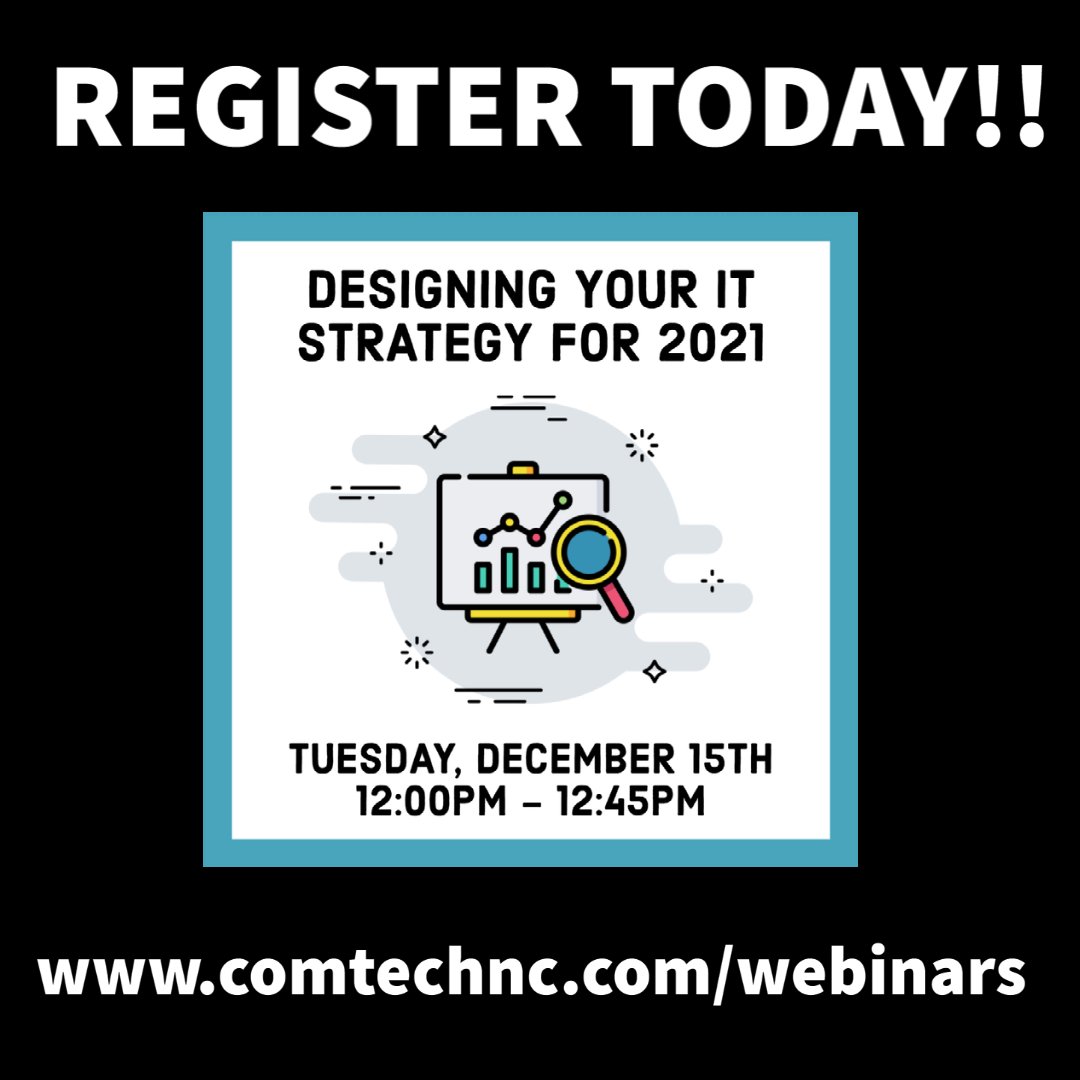 REGISTER TODAY!!

DESIGNING YOUR IT STRATEGY FOR 2021

TUESDAY, DECEMBER 15TH
12:00PM – 12:45PM

www.comtechnc.com/webinars